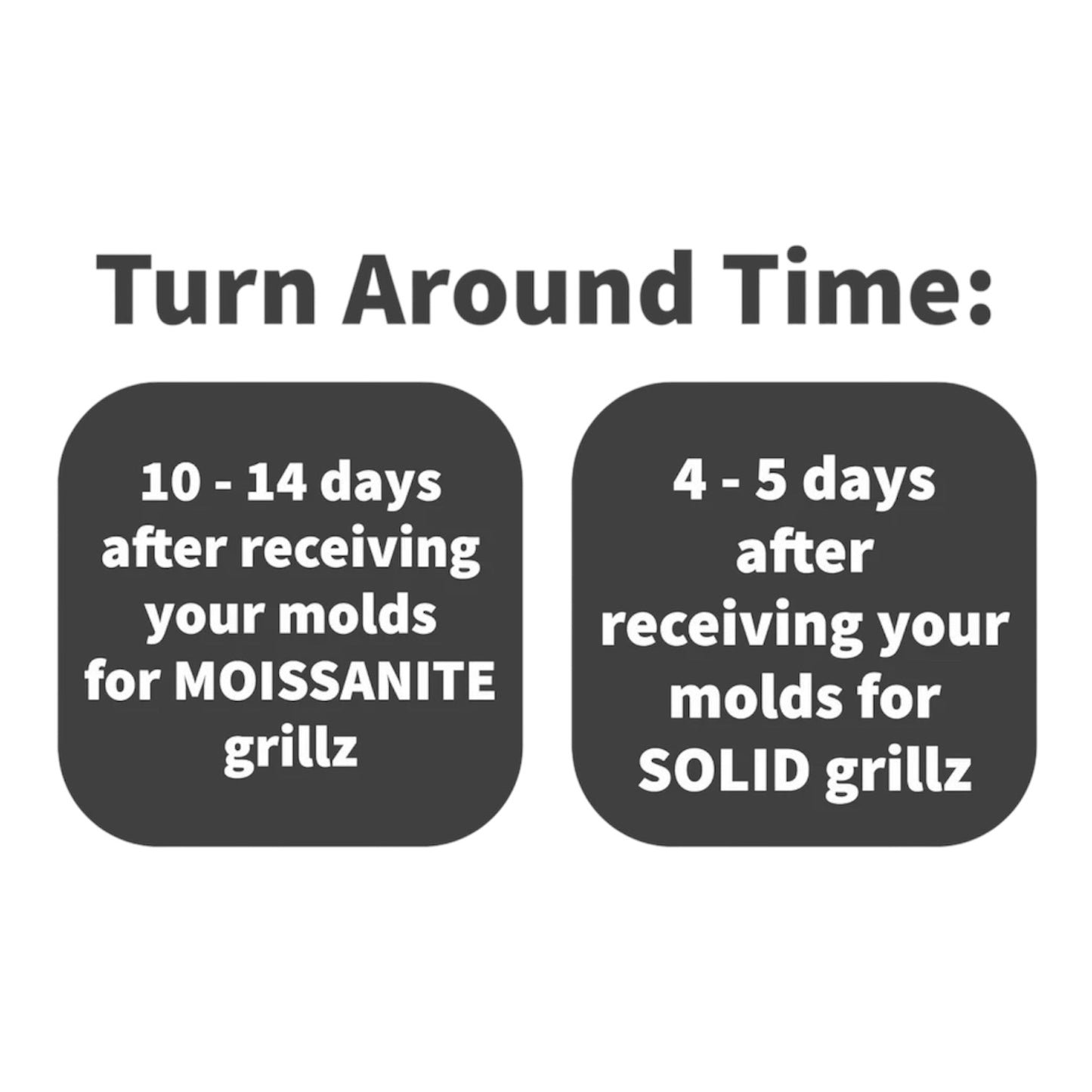 Turn Around Time:

10 - 14 days after receiving your molds for MOISSANITE grillz

4 - 5 days after receiving your molds for SOLID grillz